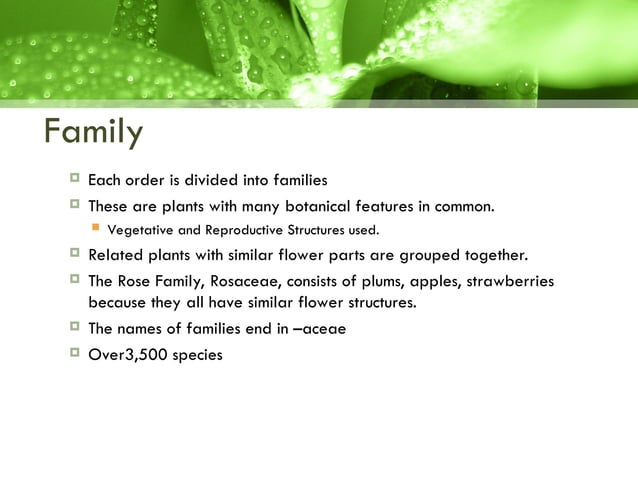 Family

Each order is divided into families

These are plants with many botanical features in common.

Vegetative and Reproductive Structures used.

Related plants with similar flower parts are grouped together.

The Rose Family, Rosaceae, consists of plums, apples, strawberries because they all have similar flower structures.

The names of families end in –aceae

Over3,500 species